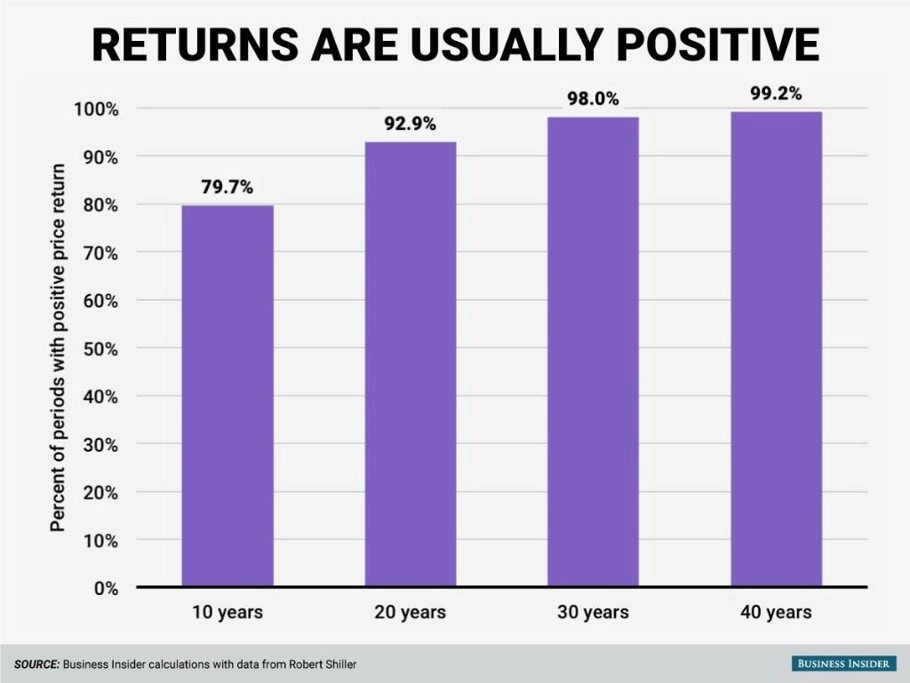 RETURNS ARE USUALLY POSITIVE

Percent of periods with positive price return

100%
90%
80%
70%
60%
50%
40%
30%
20%
10%
0%

79.7%
92.9%
98.0%
99.2%

10 years
20 years
30 years
40 years

SOURCE: Business Insider calculations with data from Robert Shiller

BUSINESS INSIDER